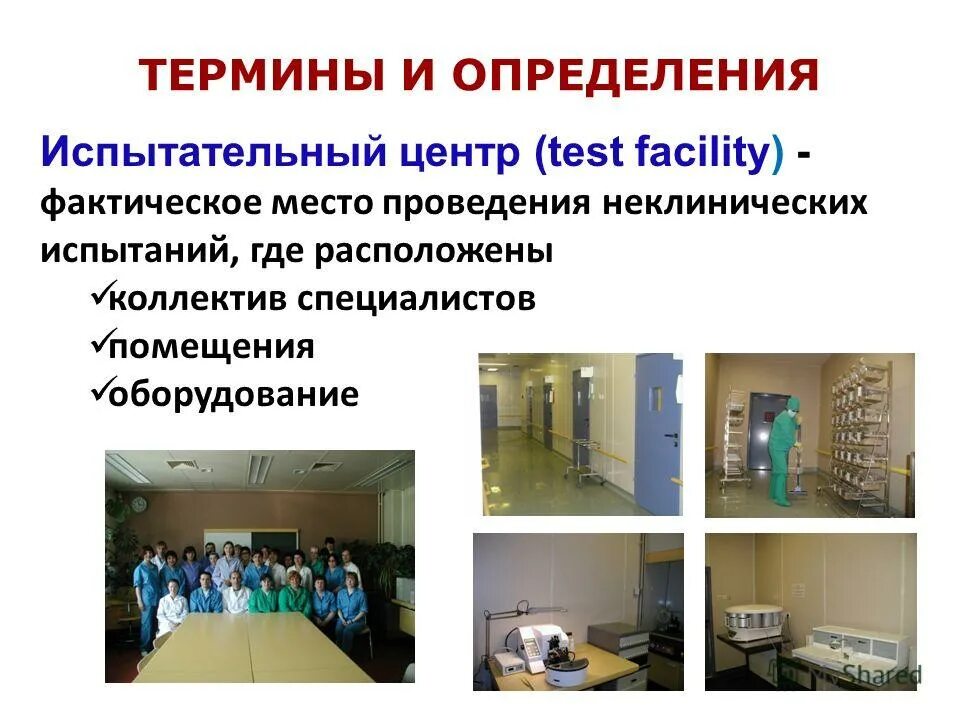 ТЕРМИНЫ И ОПРЕДЕЛЕНИЯ

Испытательный центр (test facility) - фактическое место проведения неклинических испытаний, где расположены

✓коллектив специалистов
✓помещения
✓оборудование

MyShared